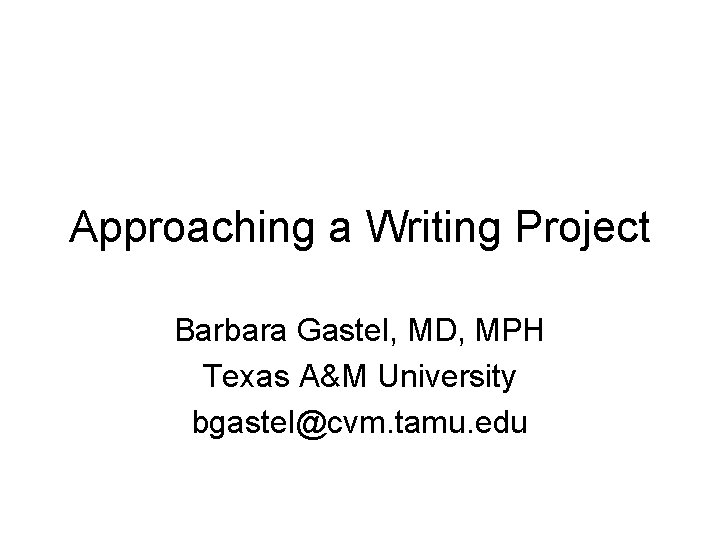 Approaching a Writing Project

Barbara Gastel, MD, MPH
Texas A&M University
bgastel@cvm.tamu.edu